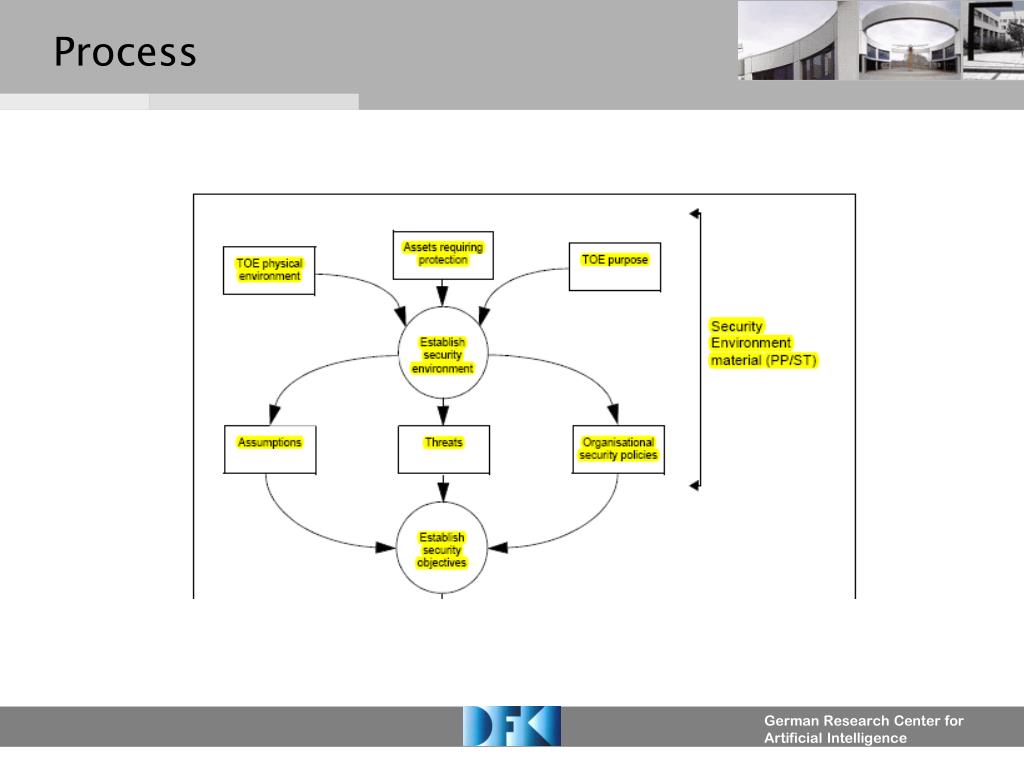 Process

TOE physical environment

Assets requiring protection

TOE purpose

Establish security environment

Security Environment material (PP/ST)

Assumptions

Threats

Organisational security policies

Establish security objectives

DFKI

German Research Center for Artificial Intelligence